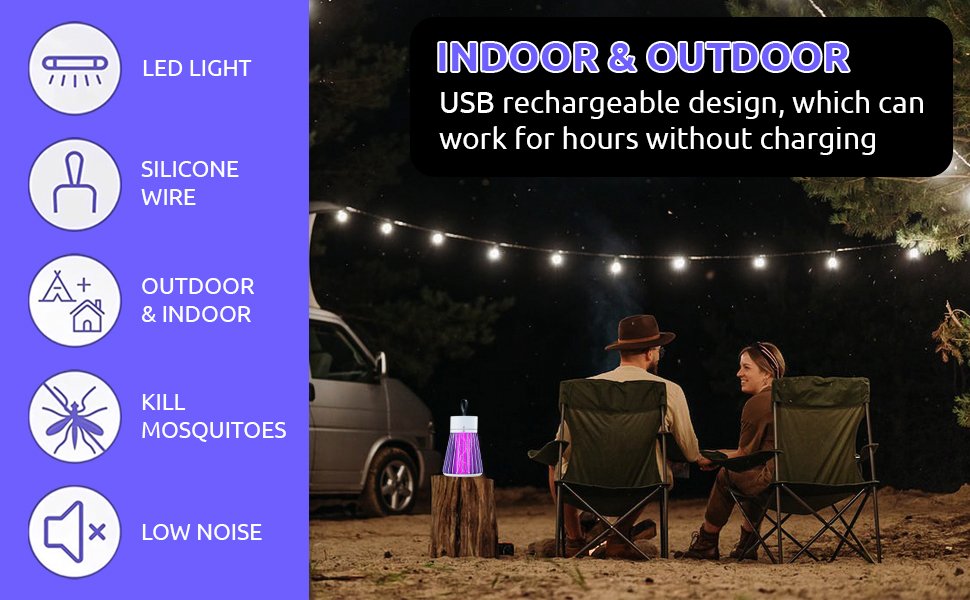 LED LIGHT

SILICONE WIRE

OUTDOOR & INDOOR

KILL MOSQUITOES

LOW NOISE

INDOOR & OUTDOOR

USB rechargeable design, which can work for hours without charging